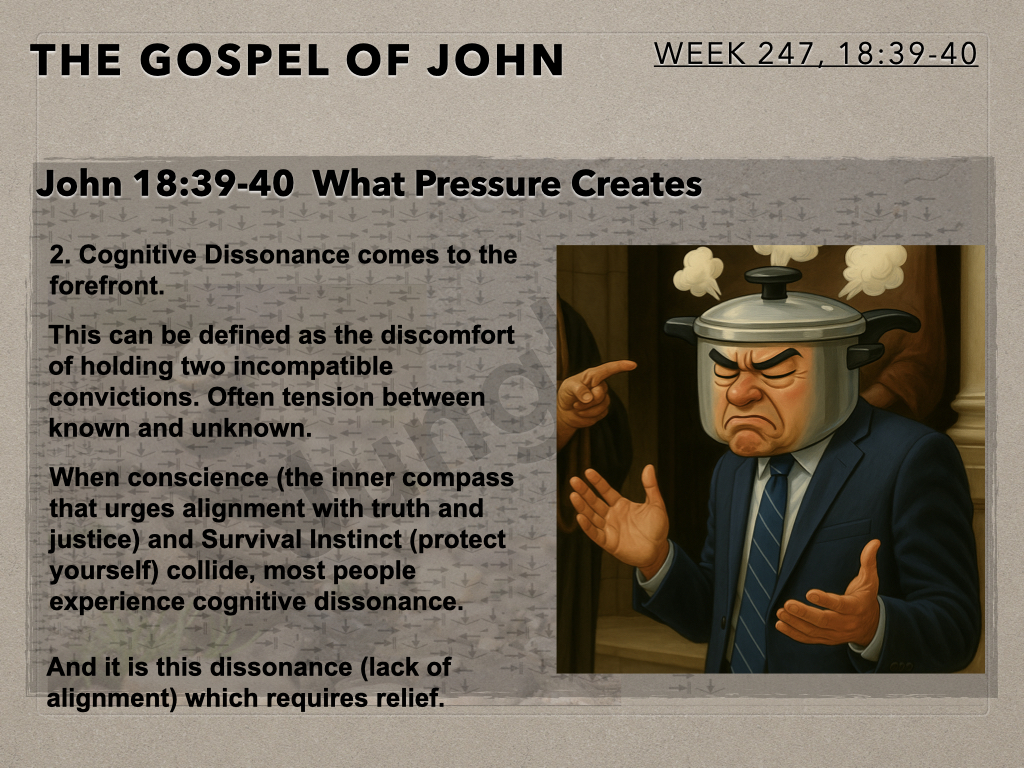 THE GOSPEL OF JOHN

WEEK 247, 18:39-40

John 18:39-40 What Pressure Creates

2. Cognitive Dissonance comes to the forefront.

This can be defined as the discomfort of holding two incompatible convictions. Often tension between known and unknown.

When conscience (the inner compass that urges alignment with truth and justice) and Survival Instinct (protect yourself) collide, most people experience cognitive dissonance.

And it is this dissonance (lack of alignment) which requires relief.